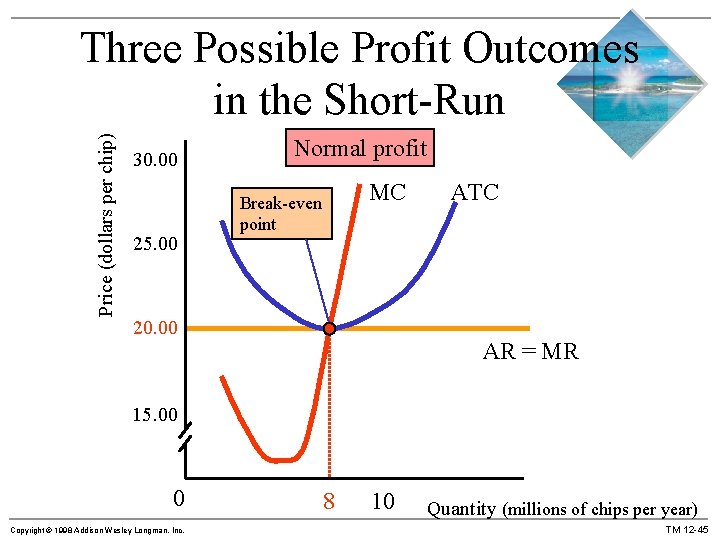 Three Possible Profit Outcomes in the Short-Run

Normal profit

Price (dollars per chip)

30.00

25.00

20.00

15.00

Break-even point

MC

ATC

AR = MR

0

8

10

Quantity (millions of chips per year)

Copyright © 1998 Addison Wesley Longman, Inc.

TM 12-45